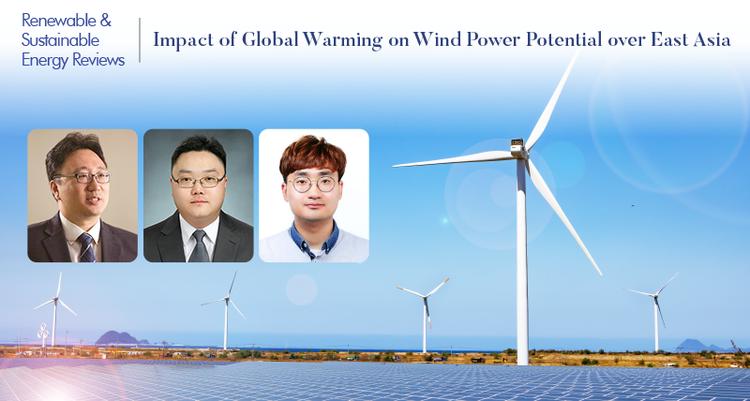 Renewable & Sustainable Energy Reviews

Impact of Global Warming on Wind Power Potential over East Asia